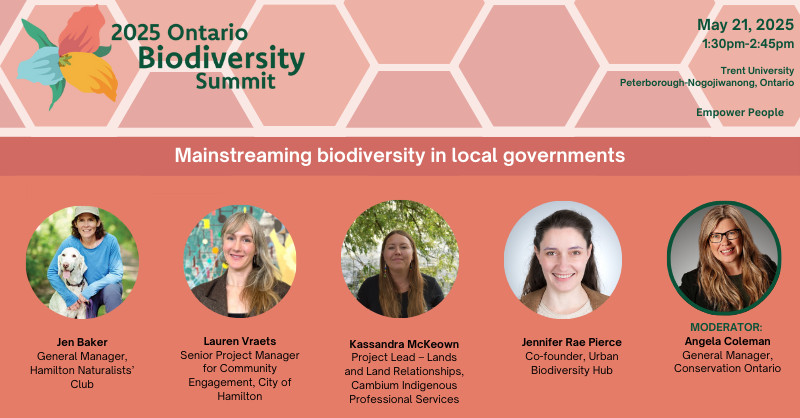 2025 Ontario Biodiversity Summit

May 21, 2025
1:30pm-2:45pm

Trent University
Peterborough-Nogojiwanong, Ontario

Empower People

Mainstreaming biodiversity in local governments

Jen Baker
General Manager, Hamilton Naturalists' Club

Lauren Vraets
Senior Project Manager for Community Engagement, City of Hamilton

Kassandra McKeown
Project Lead – Lands and Land Relationships, Cambium Indigenous Professional Services

Jennifer Rae Pierce
Co-founder, Urban Biodiversity Hub

MODERATOR:
Angela Coleman
General Manager, Conservation Ontario